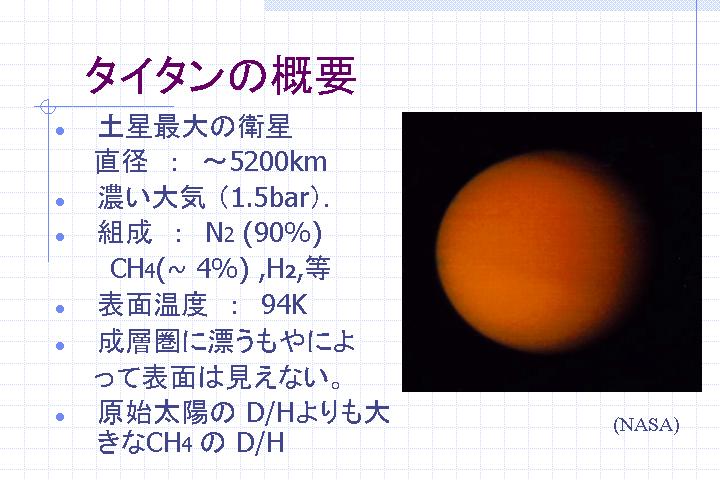 タイタンの概要

- 土星最大の衛星
直径 ： ～5200km
- 濃い大気（1.5bar）.
- 組成 ： $N_2$ (90%)
$CH_4$(~ 4%) ,$H_2$,等
- 表面温度 ： 94K
- 成層圏に漂うもやによって表面は見えない。
- 原始太陽の D/Hよりも大きな$CH_4$ の D/H

(NASA)